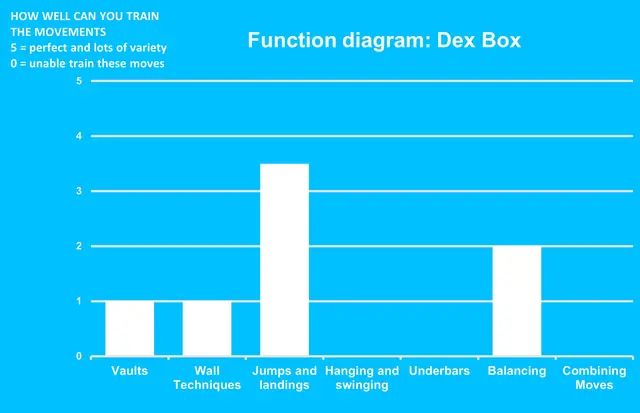 HOW WELL CAN YOU TRAIN THE MOVEMENTS
5 = perfect and lots of variety
0 = unable train these moves

Function diagram: Dex Box

5
4
3
2
1
0

Vaults
Wall Techniques
Jumps and landings
Hanging and swinging
Underbars
Balancing
Combining Moves